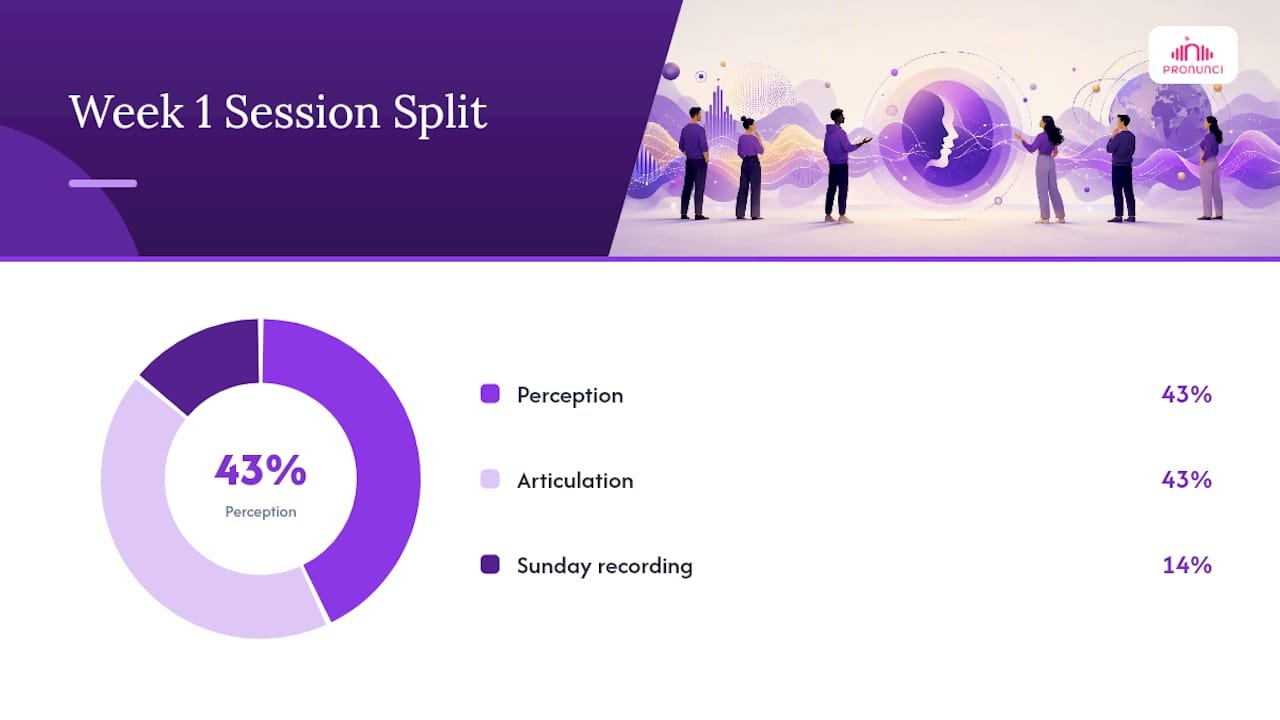 Week 1 Session Split

PRONUNCI

43%
Perception

Perception 43%

Articulation 43%

Sunday recording 14%